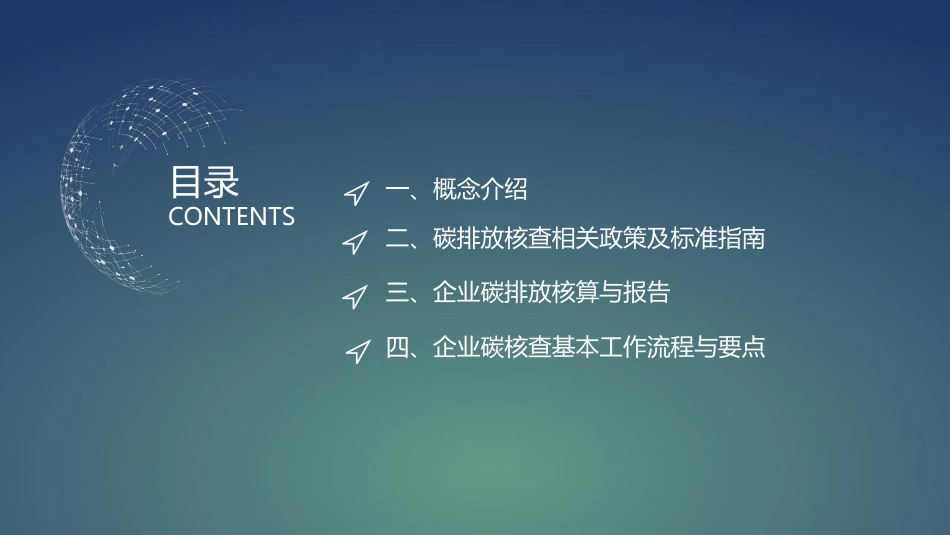 目录
CONTENTS

一、概念介绍

二、碳排放核查相关政策及标准指南

三、企业碳排放核算与报告

四、企业碳核查基本工作流程与要点